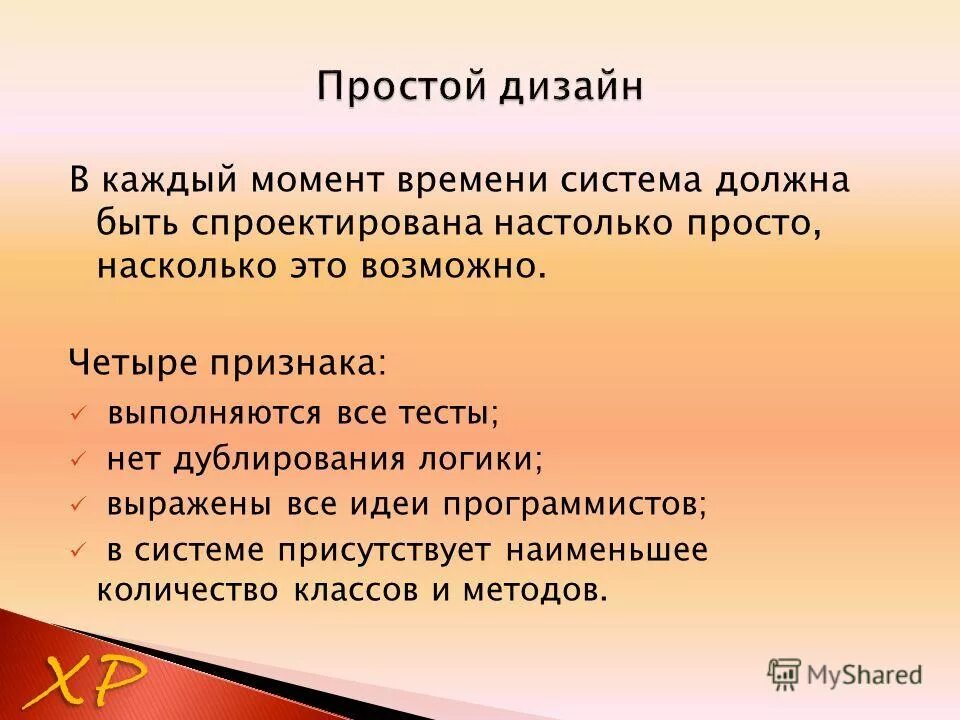 Простой дизайн

В каждый момент времени система должна быть спроектирована настолько просто, насколько это возможно.

Четыре признака:

✓ выполняются все тесты;
✓ нет дублирования логики;
✓ выражены все идеи программистов;
✓ в системе присутствует наименьшее количество классов и методов.

XP

MyShared